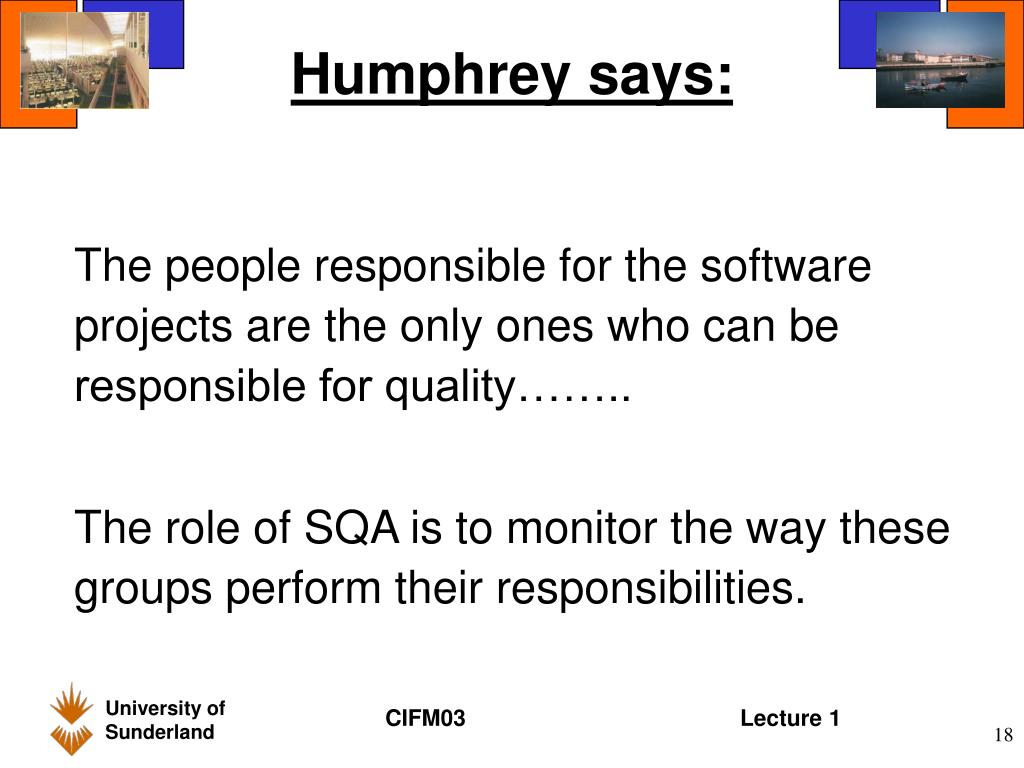 Humphrey says:

The people responsible for the software projects are the only ones who can be responsible for quality……..

The role of SQA is to monitor the way these groups perform their responsibilities.

University of Sunderland

CIFM03

Lecture 1

18